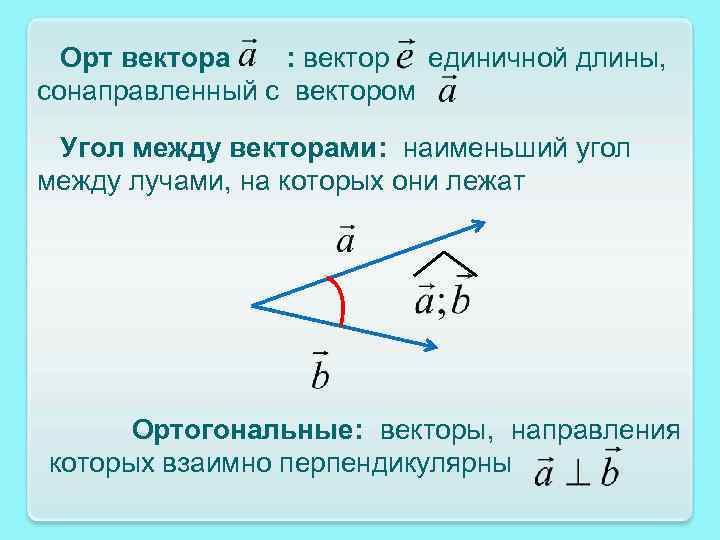 Орт вектора $\vec{a}$ : вектор $\vec{e}$ единичной длины, сонаправленный с вектором $\vec{a}$

Угол между векторами: наименьший угол между лучами, на которых они лежат

$\vec{a}$

$\widehat{\vec{a};\vec{b}}$

$\vec{b}$

Ортогональные: векторы, направления которых взаимно перпендикулярны $\vec{a} \perp \vec{b}$